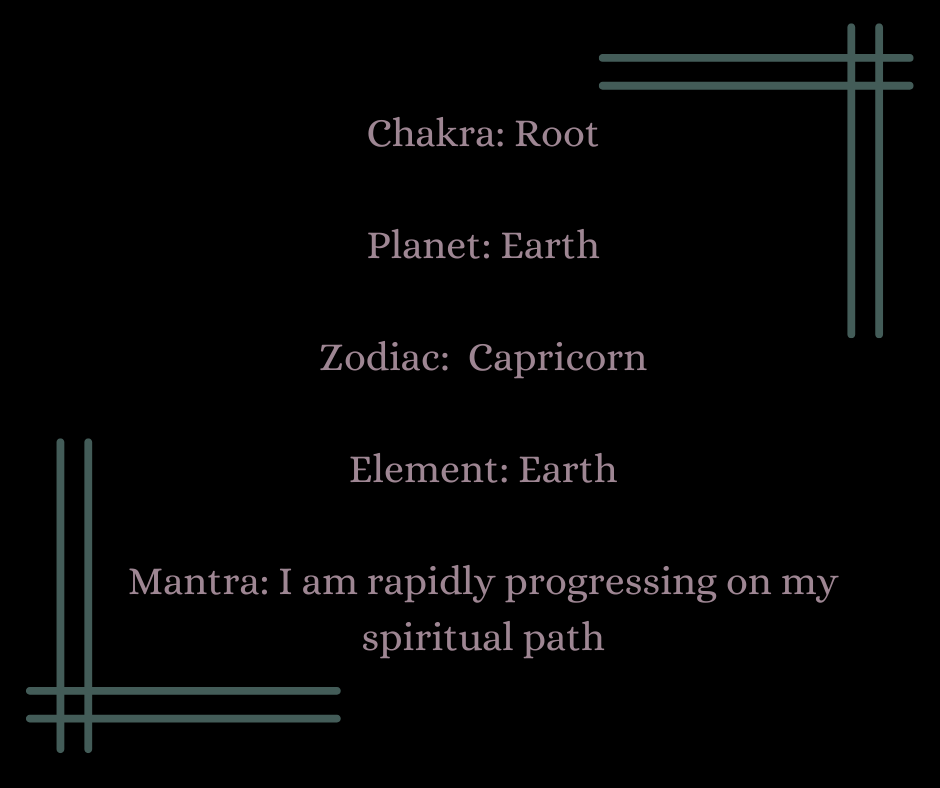 Chakra: Root

Planet: Earth

Zodiac: Capricorn

Element: Earth

Mantra: I am rapidly progressing on my spiritual path